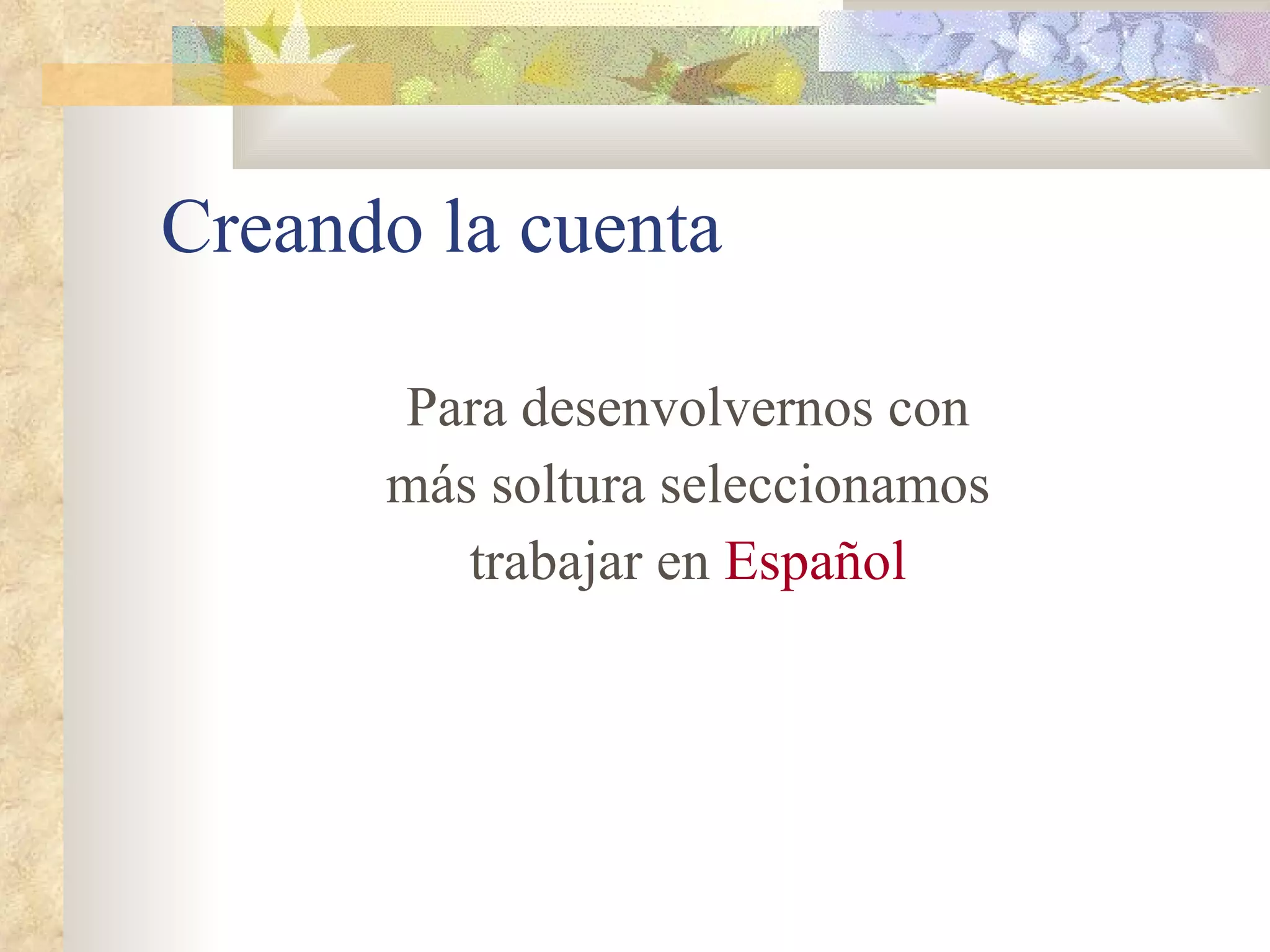 Creando la cuenta

Para desenvolvernos con más soltura seleccionamos trabajar en Español